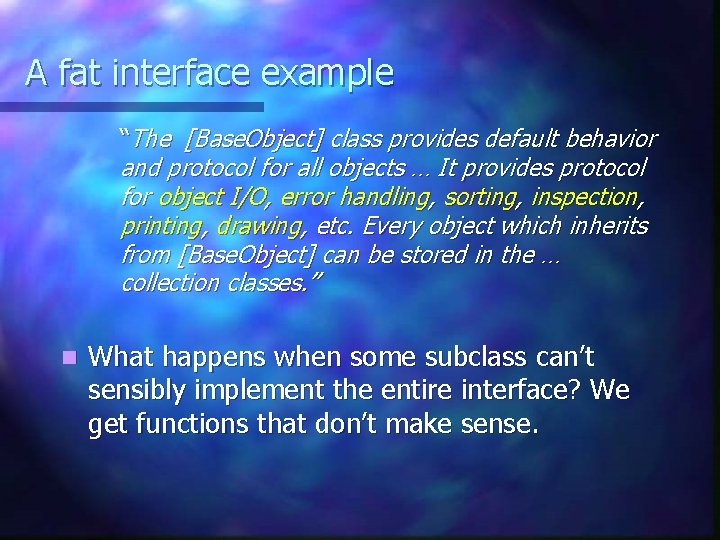 A fat interface example

"The [BaseObject] class provides default behavior and protocol for all objects … It provides protocol for object I/O, error handling, sorting, inspection, printing, drawing, etc. Every object which inherits from [BaseObject] can be stored in the … collection classes."

What happens when some subclass can't sensibly implement the entire interface? We get functions that don't make sense.